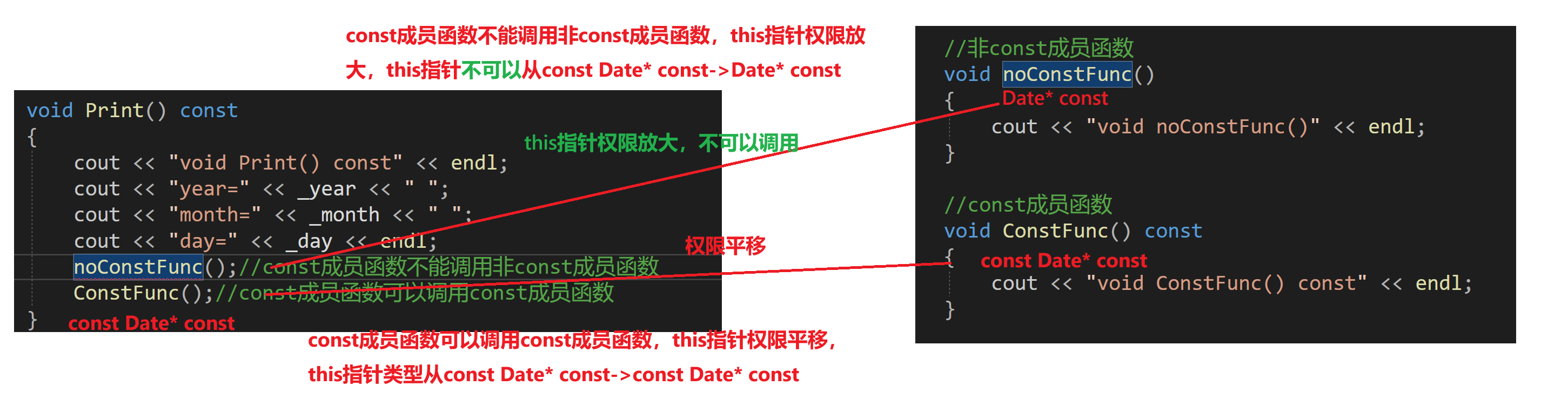 const成员函数不能调用非const成员函数，this指针权限放大，this指针不可以从const Date* const->Date* const

void Print() const
{
    cout << "void Print() const" << endl;
    cout << "year=" << _year << " ";
    cout << "month=" << _month << " ";
    cout << "day=" << _day << endl;
    noConstFunc();//const成员函数不能调用非const成员函数
    ConstFunc();//const成员函数可以调用const成员函数
}  const Date* const

this指针权限放大，不可以调用

权限平移

const成员函数可以调用const成员函数，this指针权限平移，this指针类型从const Date* const->const Date* const

//非const成员函数
void noConstFunc()
{   Date* const
    cout << "void noConstFunc()" << endl;
}

//const成员函数
void ConstFunc() const
{   const Date* const
    cout << "void ConstFunc() const" << endl;
}